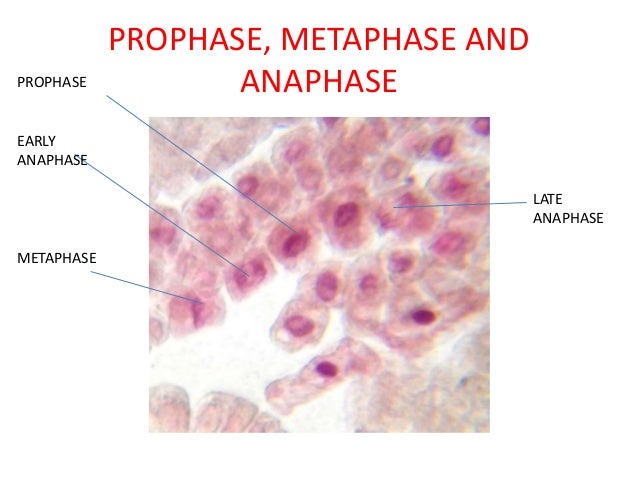 PROPHASE, METAPHASE AND ANAPHASE

PROPHASE

EARLY ANAPHASE

METAPHASE

LATE ANAPHASE